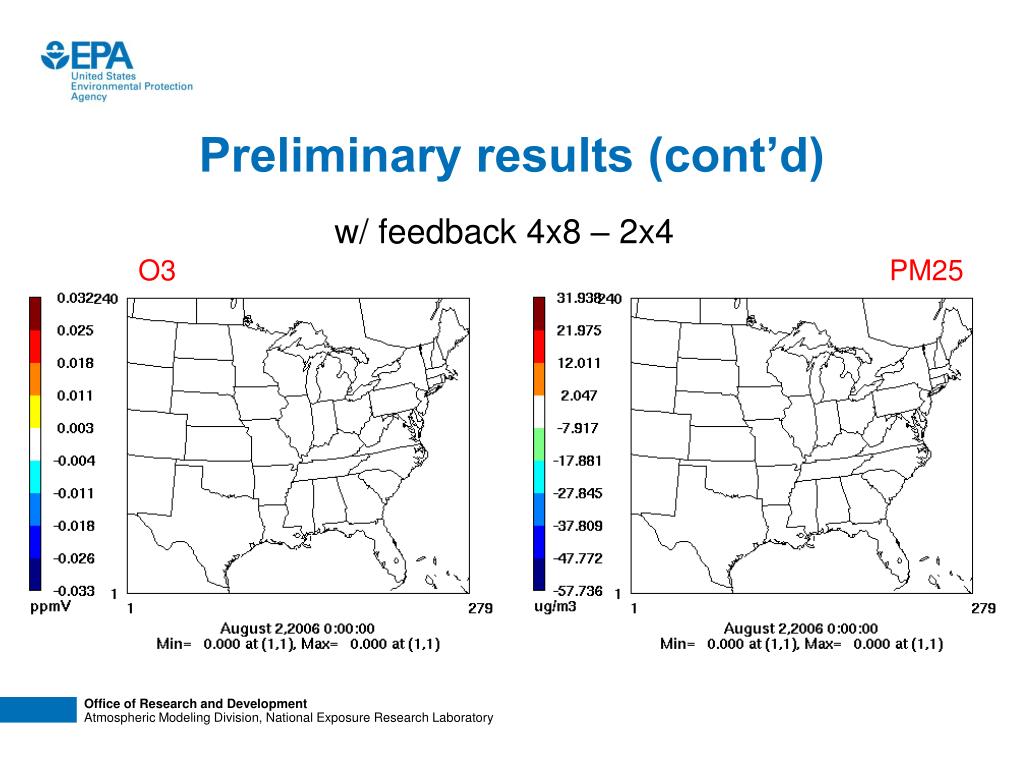 EPA
United States Environmental Protection Agency

Preliminary results (cont'd)

w/ feedback 4x8 – 2x4

O3

0.032
0.025
0.018
0.011
0.003
-0.004
-0.011
-0.018
-0.026
-0.033
ppmV

240
1
1
279

August 2,2006 0:00:00
Min= 0.000 at (1,1), Max= 0.000 at (1,1)

PM25

31.938
21.975
12.011
2.047
-7.917
-17.881
-27.845
-37.809
-47.772
-57.736
ug/m3

240
1
1
279

August 2,2006 0:00:00
Min= 0.000 at (1,1), Max= 0.000 at (1,1)

Office of Research and Development
Atmospheric Modeling Division, National Exposure Research Laboratory